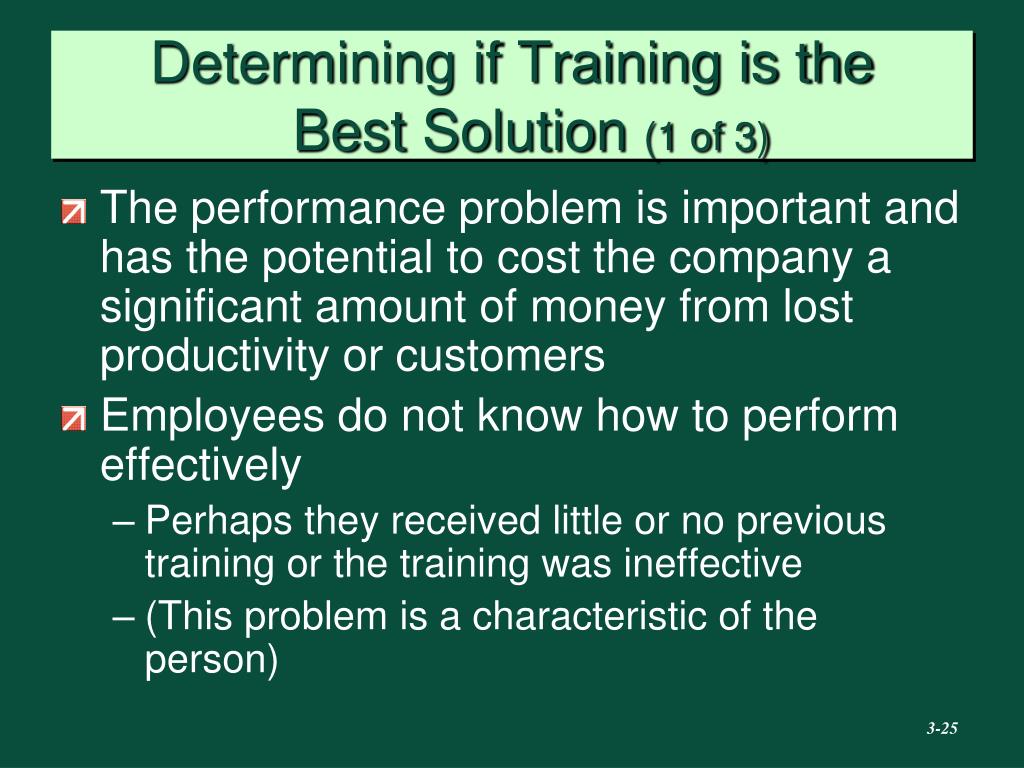 Determining if Training is the Best Solution (1 of 3)

The performance problem is important and has the potential to cost the company a significant amount of money from lost productivity or customers

Employees do not know how to perform effectively

– Perhaps they received little or no previous training or the training was ineffective

– (This problem is a characteristic of the person)

3-25